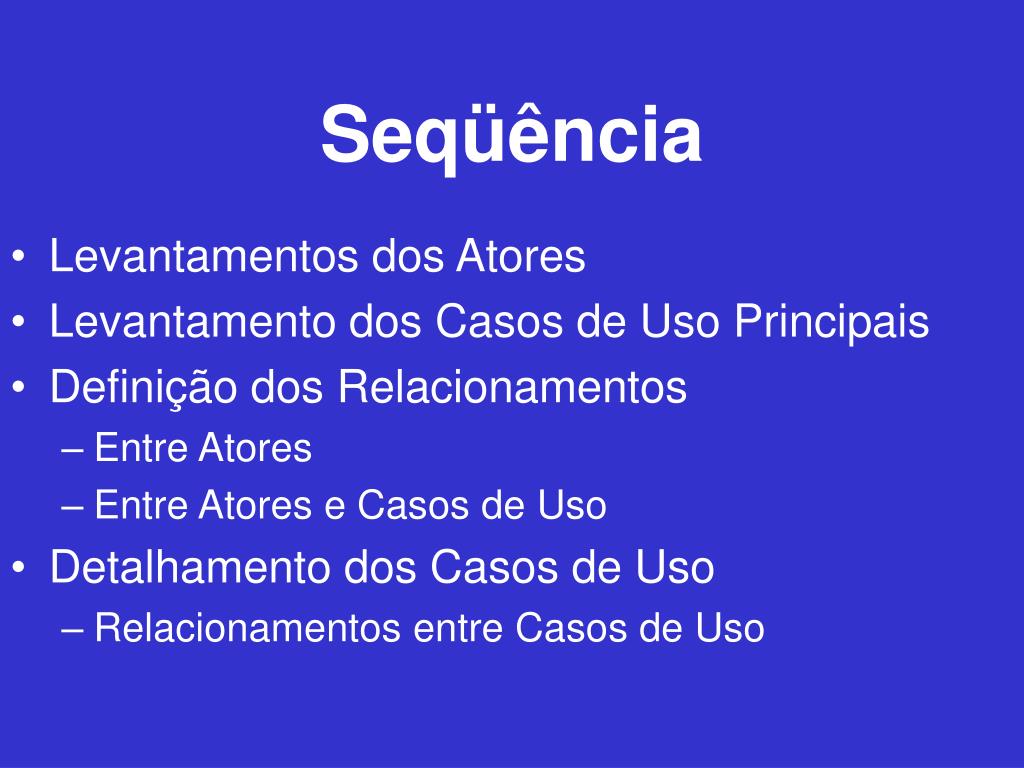 Seqüência

• Levantamentos dos Atores
• Levantamento dos Casos de Uso Principais
• Definição dos Relacionamentos
  – Entre Atores
  – Entre Atores e Casos de Uso
• Detalhamento dos Casos de Uso
  – Relacionamentos entre Casos de Uso